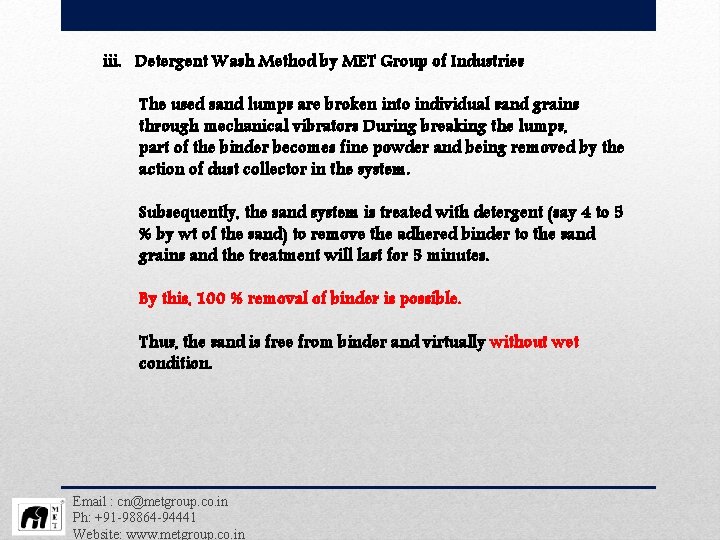 iii. Detergent Wash Method by MET Group of Industries

The used sand lumps are broken into individual sand grains through mechanical vibrators During breaking the lumps, part of the binder becomes fine powder and being removed by the action of dust collector in the system.

Subsequently, the sand system is treated with detergent (say 4 to 5 % by wt of the sand) to remove the adhered binder to the sand grains and the treatment will last for 5 minutes.

By this, 100 % removal of binder is possible.

Thus, the sand is free from binder and virtually without wet condition.

MET

Email : cn@metgroup.co.in
Ph: +91-98864-94441
Website: www.metgroup.co.in